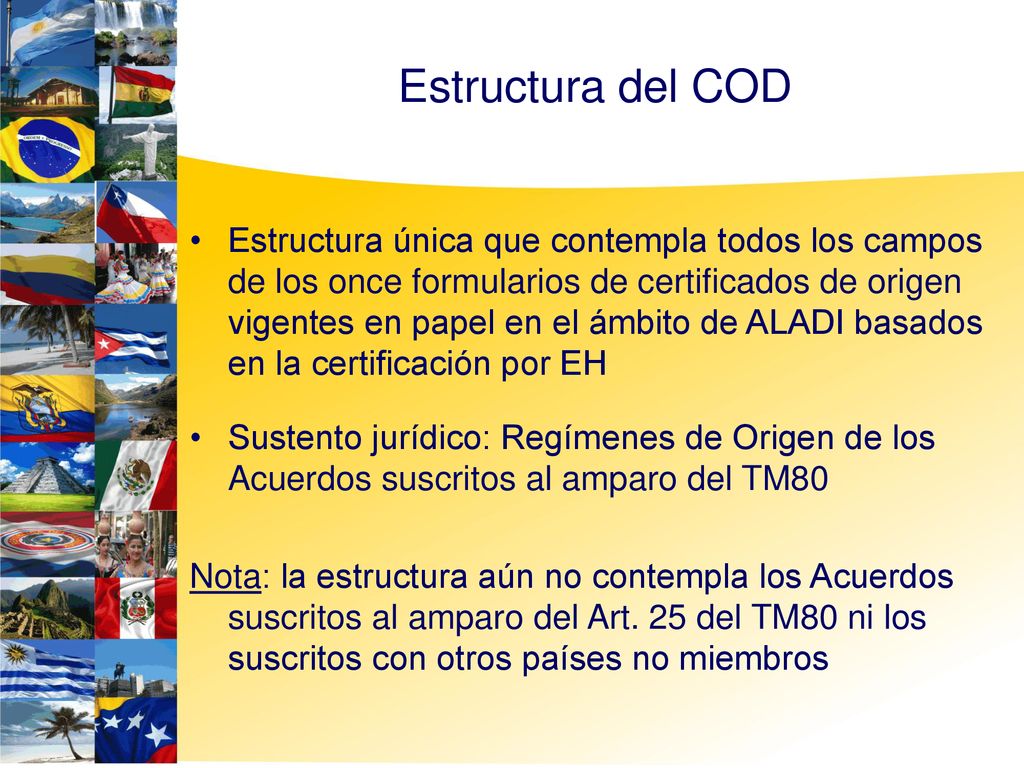 Estructura del COD

• Estructura única que contempla todos los campos de los once formularios de certificados de origen vigentes en papel en el ámbito de ALADI basados en la certificación por EH

• Sustento jurídico: Regímenes de Origen de los Acuerdos suscritos al amparo del TM80

Nota: la estructura aún no contempla los Acuerdos suscritos al amparo del Art. 25 del TM80 ni los suscritos con otros países no miembros